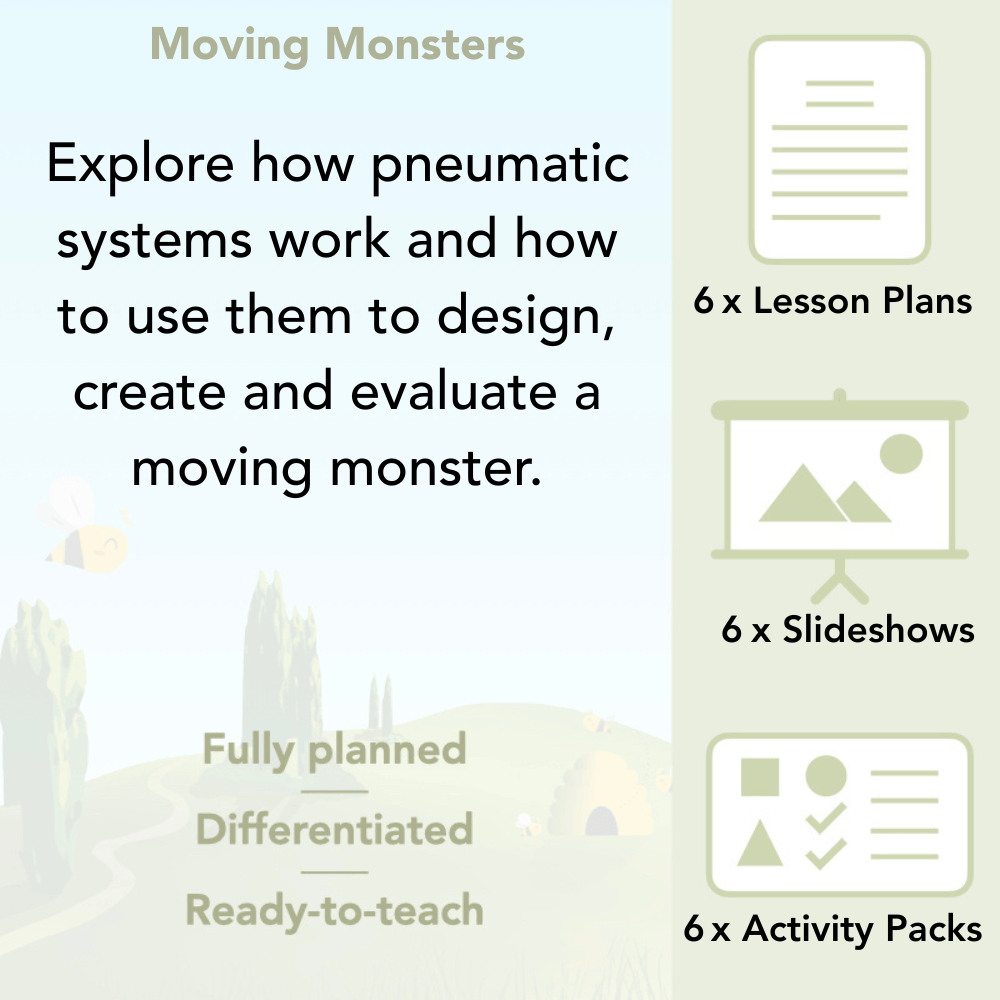 Moving Monsters

Explore how pneumatic systems work and how to use them to design, create and evaluate a moving monster.

Fully planned

Differentiated

Ready-to-teach

6 x Lesson Plans

6 x Slideshows

6 x Activity Packs